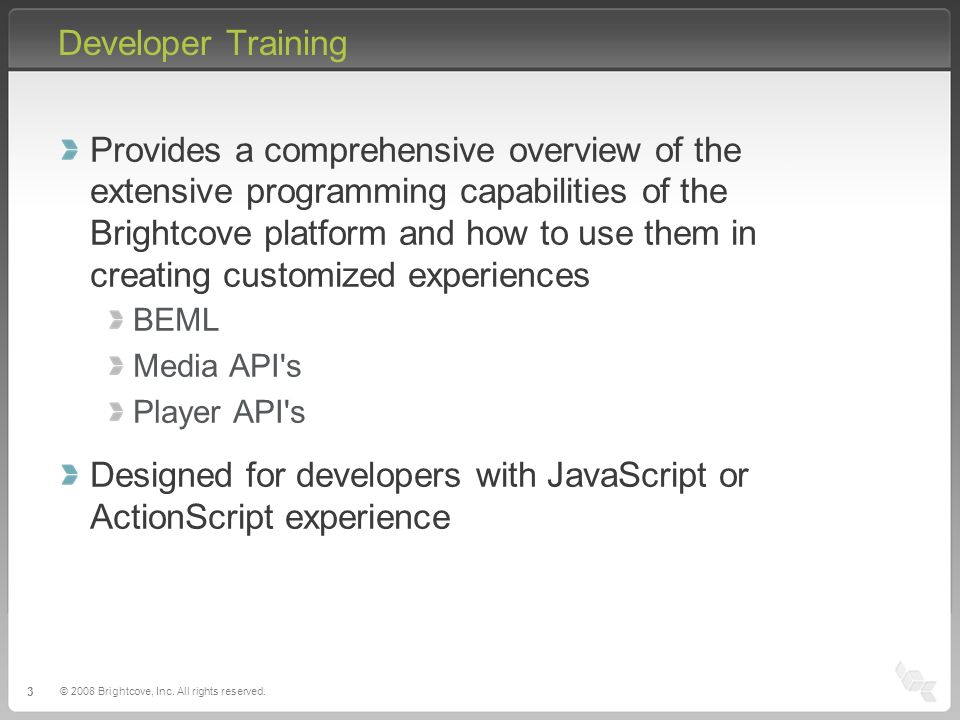 Developer Training

Provides a comprehensive overview of the extensive programming capabilities of the Brightcove platform and how to use them in creating customized experiences

BEML

Media API's

Player API's

Designed for developers with JavaScript or ActionScript experience

3 © 2008 Brightcove, Inc. All rights reserved.